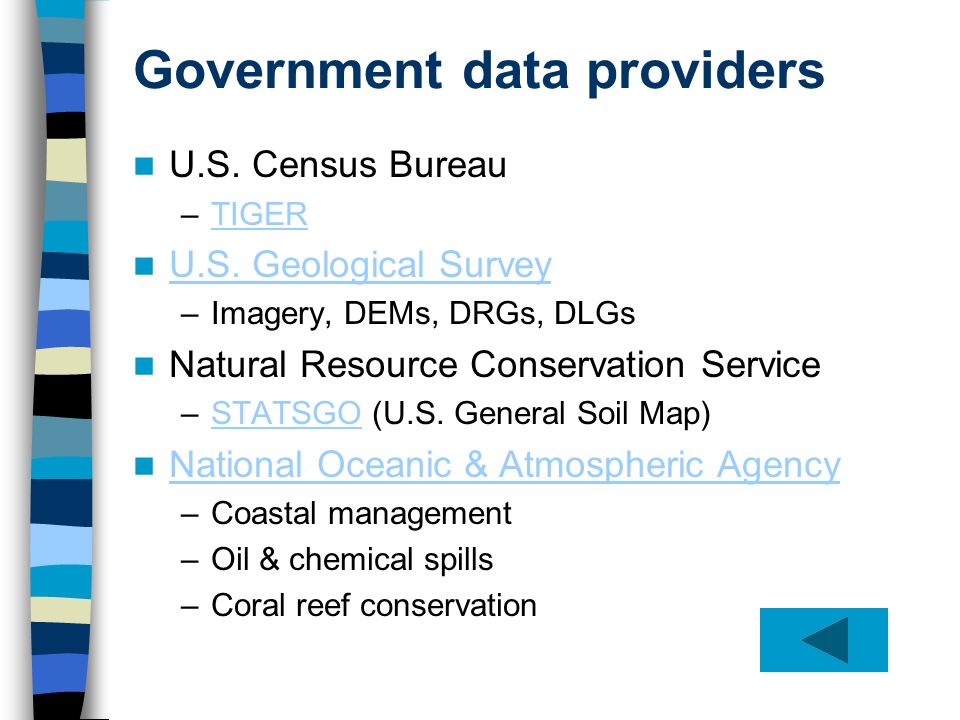 Government data providers

U.S. Census Bureau
– TIGER

U.S. Geological Survey
– Imagery, DEMs, DRGs, DLGs

Natural Resource Conservation Service
– STATSGO (U.S. General Soil Map)

National Oceanic & Atmospheric Agency
– Coastal management
– Oil & chemical spills
– Coral reef conservation